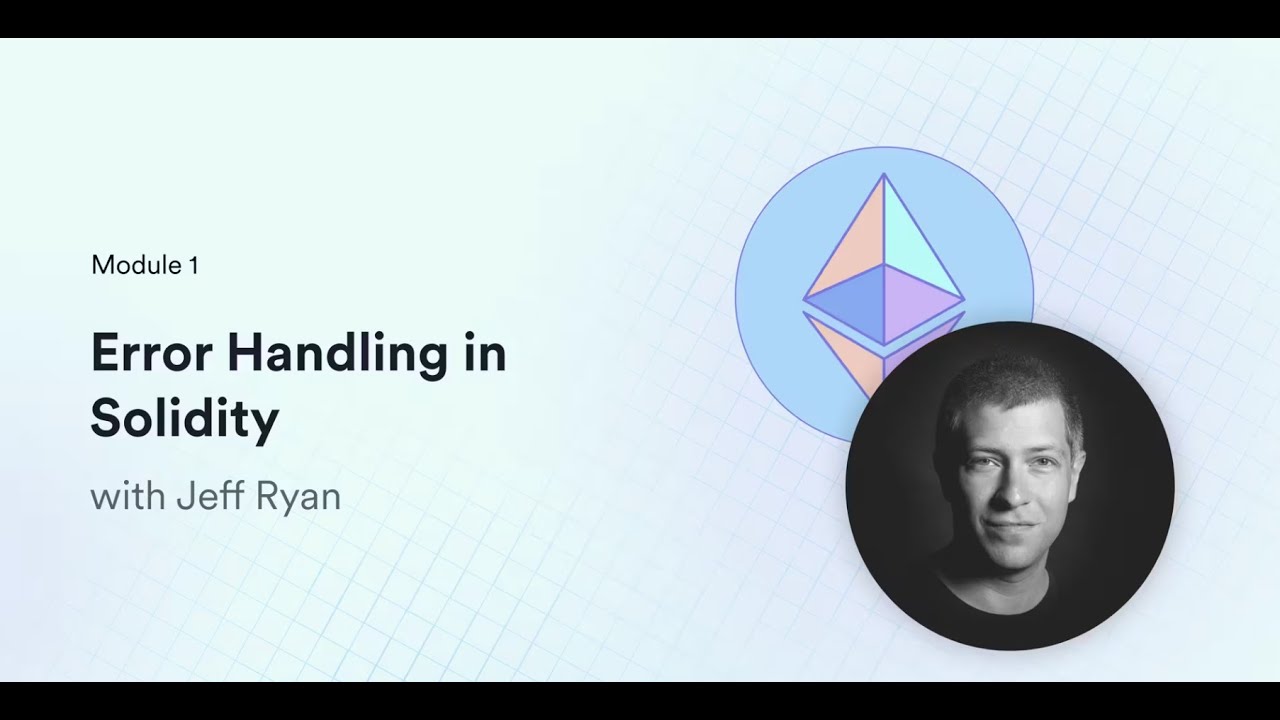 Module 1

Error Handling in Solidity

with Jeff Ryan